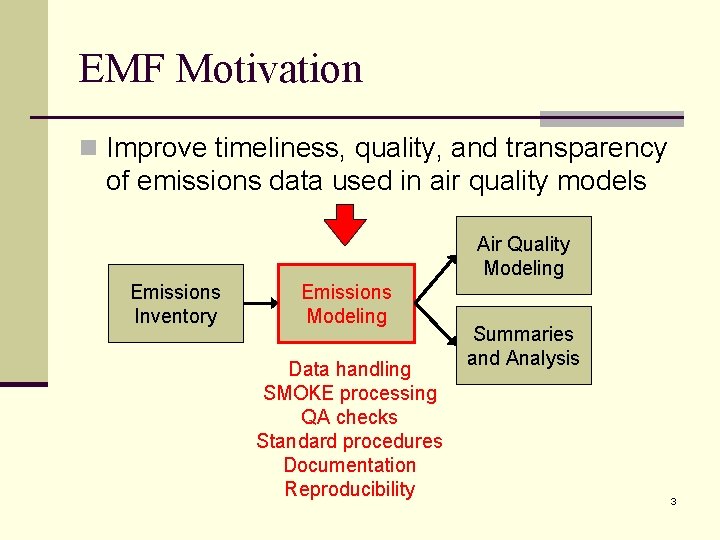 EMF Motivation

Improve timeliness, quality, and transparency of emissions data used in air quality models

Emissions Inventory

Emissions Modeling

Air Quality Modeling

Summaries and Analysis

Data handling
SMOKE processing
QA checks
Standard procedures
Documentation
Reproducibility

3